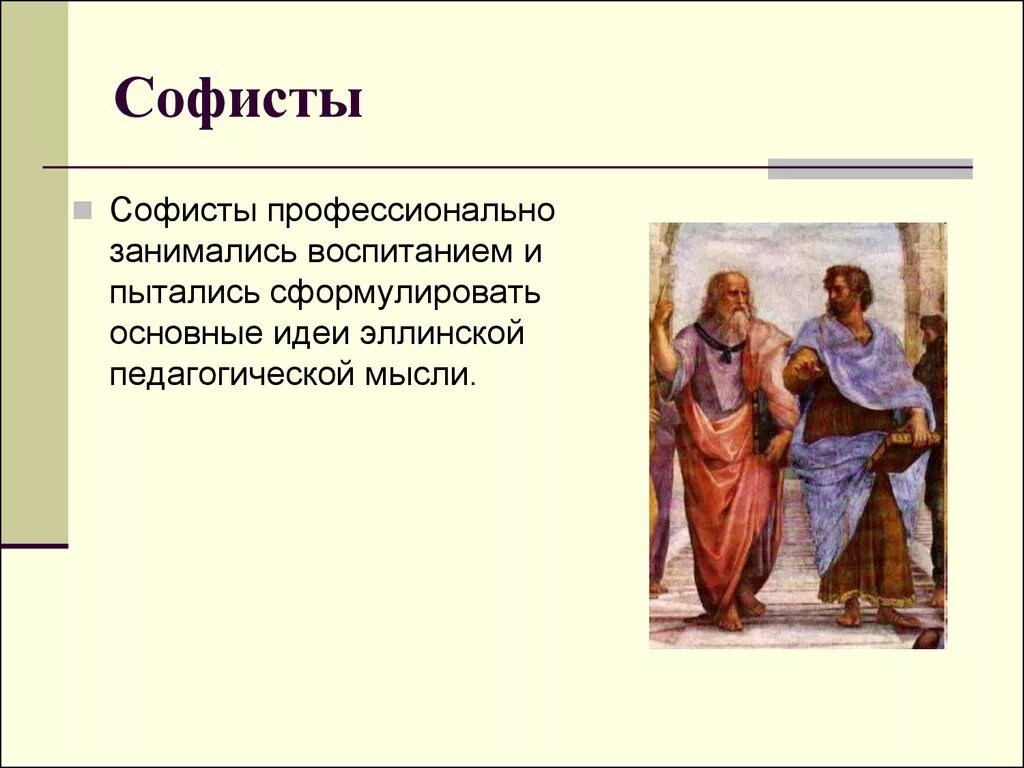 Софисты

Софисты профессионально занимались воспитанием и пытались сформулировать основные идеи эллинской педагогической мысли.